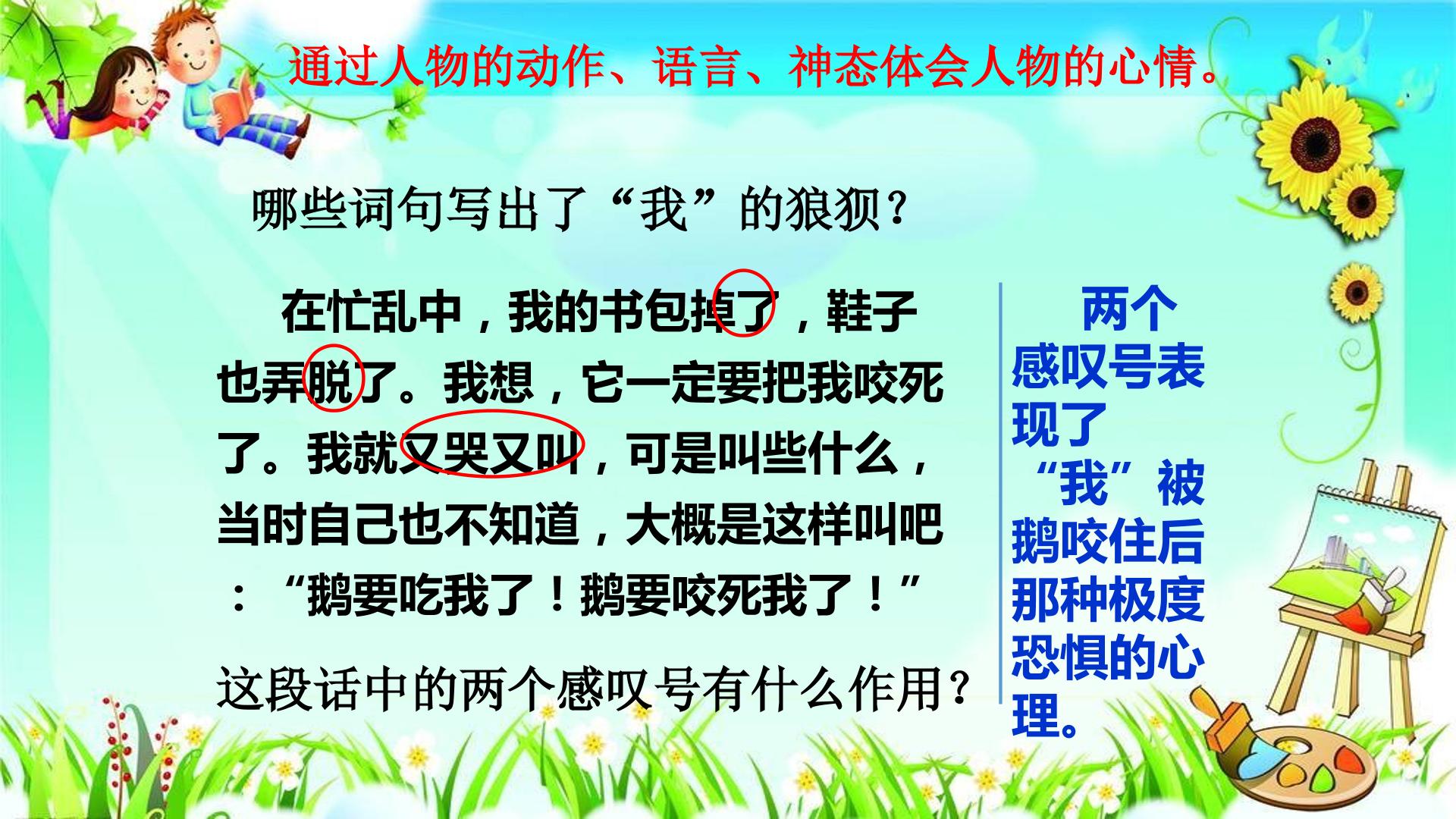 通过人物的动作、语言、神态体会人物的心情。

哪些词句写出了“我”的狼狈？

在忙乱中，我的书包掉了，鞋子也弄脱了。我想，它一定要把我咬死了。我就又哭又叫，可是叫些什么，当时自己也不知道，大概是这样叫吧：“鹅要吃我了！鹅要咬死我了！”

这段话中的两个感叹号有什么作用？

两个感叹号表现了“我”被鹅咬住后那种极度恐惧的心理。